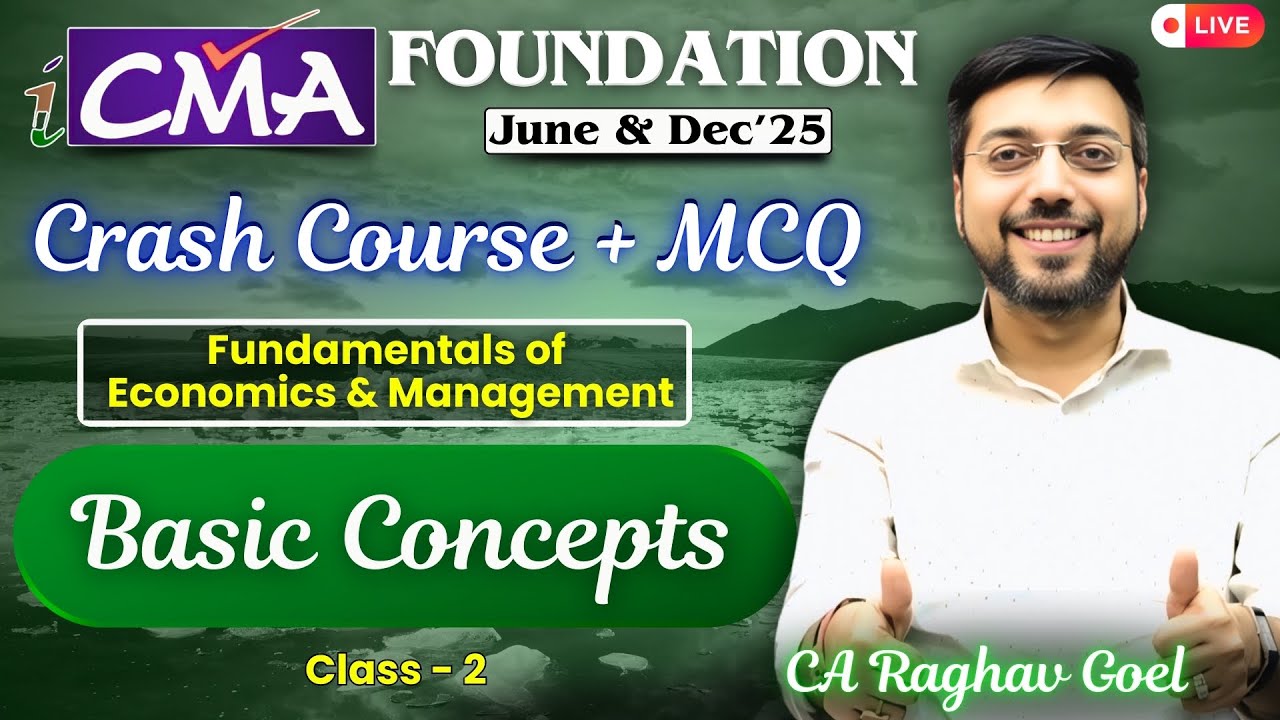 iCMA FOUNDATION

June & Dec'25

LIVE

Crash Course + MCQ

Fundamentals of Economics & Management

Basic Concepts

Class - 2

CA Raghav Goel